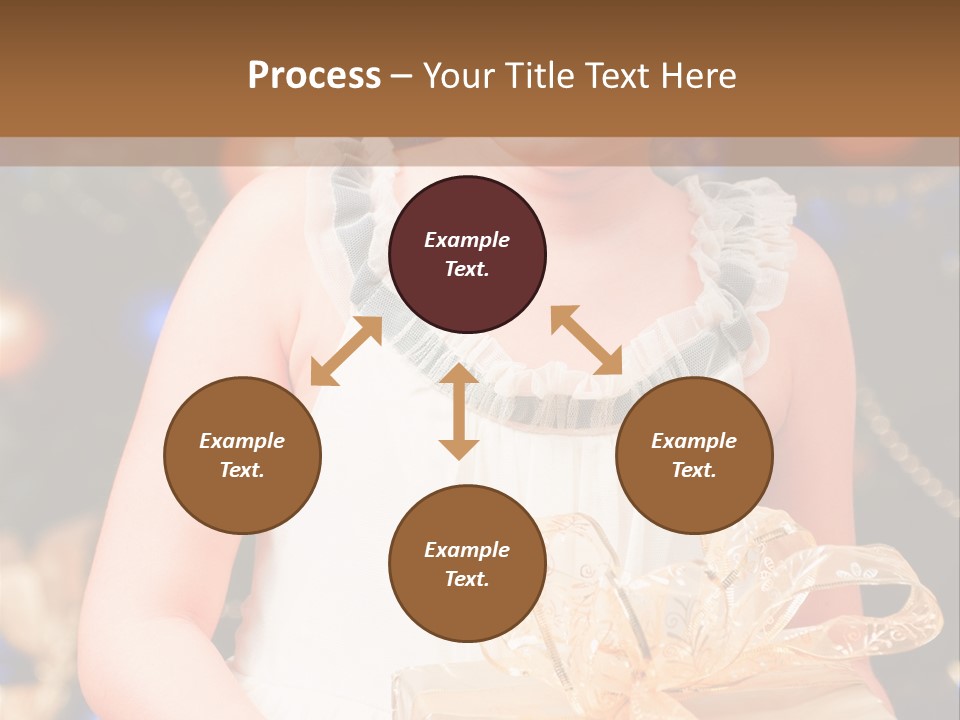 Process – Your Title Text Here

Example Text.

Example Text.

Example Text.

Example Text.